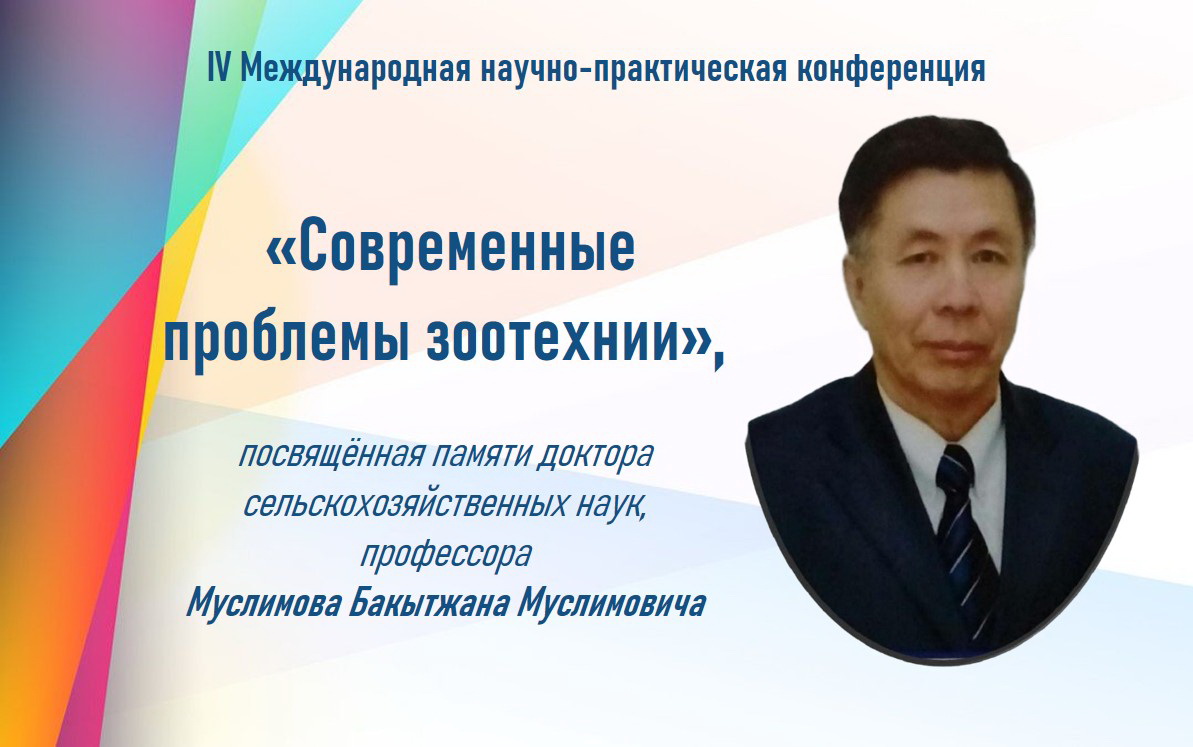 IV Международная научно-практическая конференция

«Современные проблемы зоотехнии»,

посвящённая памяти доктора сельскохозяйственных наук, профессора
Муслимова Бакытжана Муслимовича